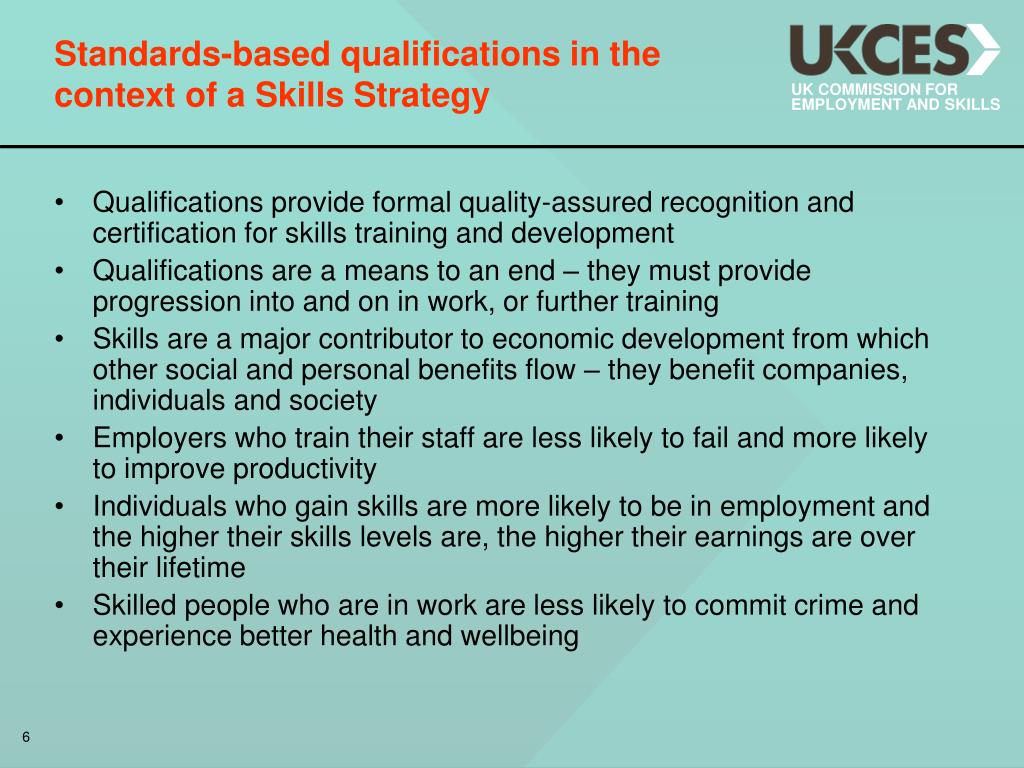 Standards-based qualifications in the context of a Skills Strategy

UKCES
UK COMMISSION FOR EMPLOYMENT AND SKILLS

• Qualifications provide formal quality-assured recognition and certification for skills training and development
• Qualifications are a means to an end – they must provide progression into and on in work, or further training
• Skills are a major contributor to economic development from which other social and personal benefits flow – they benefit companies, individuals and society
• Employers who train their staff are less likely to fail and more likely to improve productivity
• Individuals who gain skills are more likely to be in employment and the higher their skills levels are, the higher their earnings are over their lifetime
• Skilled people who are in work are less likely to commit crime and experience better health and wellbeing

6